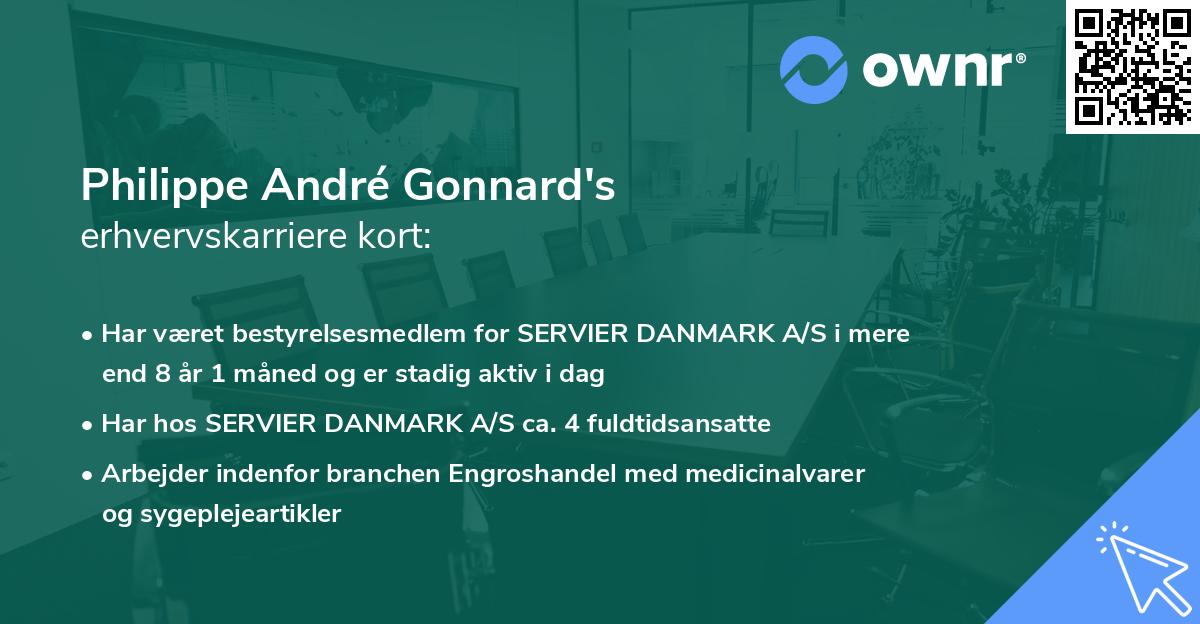 ownr®

Philippe André Gonnard's
erhvervskarriere kort:

• Har været bestyrelsesmedlem for SERVIER DANMARK A/S i mere end 8 år 1 måned og er stadig aktiv i dag

• Har hos SERVIER DANMARK A/S ca. 4 fuldtidsansatte

• Arbejder indenfor branchen Engroshandel med medicinalvarer og sygeplejeartikler